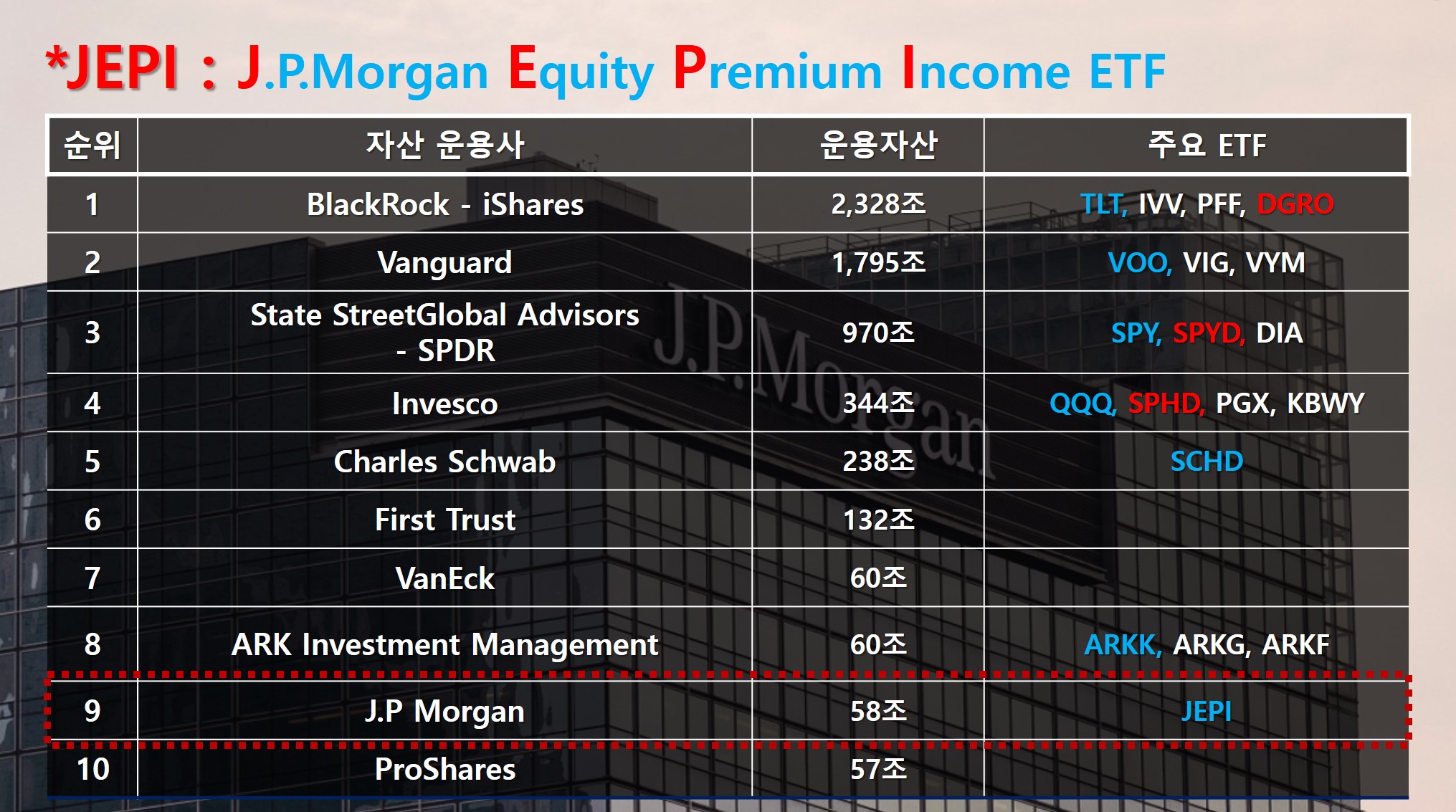 *JEPI : J.P.Morgan Equity Premium Income ETF

| 순위 | 자산 운용사 | 운용자산 | 주요 ETF |
|---|---|---|---|
| 1 | BlackRock - iShares | 2,328조 | TLT, IVV, PFF, DGRO |
| 2 | Vanguard | 1,795조 | VOO, VIG, VYM |
| 3 | State StreetGlobal Advisors - SPDR | 970조 | SPY, SPYD, DIA |
| 4 | Invesco | 344조 | QQQ, SPHD, PGX, KBWY |
| 5 | Charles Schwab | 238조 | SCHD |
| 6 | First Trust | 132조 | |
| 7 | VanEck | 60조 | |
| 8 | ARK Investment Management | 60조 | ARKK, ARKG, ARKF |
| 9 | J.P Morgan | 58조 | JEPI |
| 10 | ProShares | 57조 | |

J.P.Morgan